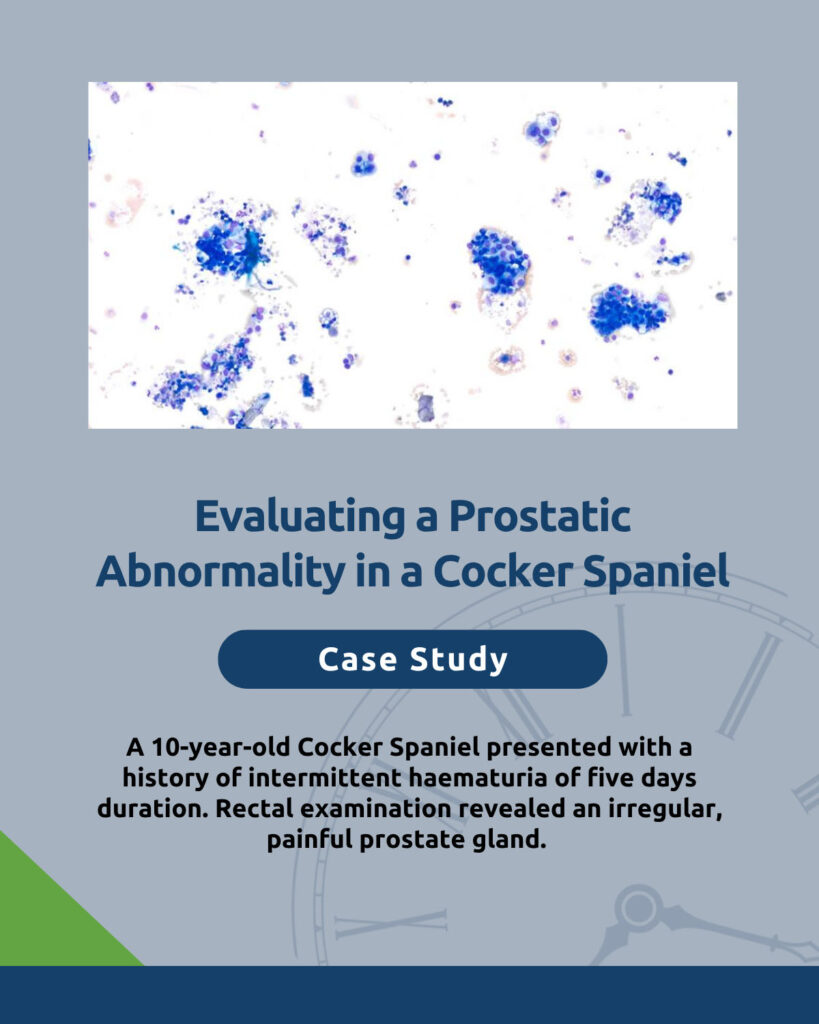 Evaluating a Prostatic Abnormality in a Cocker Spaniel

Case Study

A 10-year-old Cocker Spaniel presented with a history of intermittent haematuria of five days duration. Rectal examination revealed an irregular, painful prostate gland.